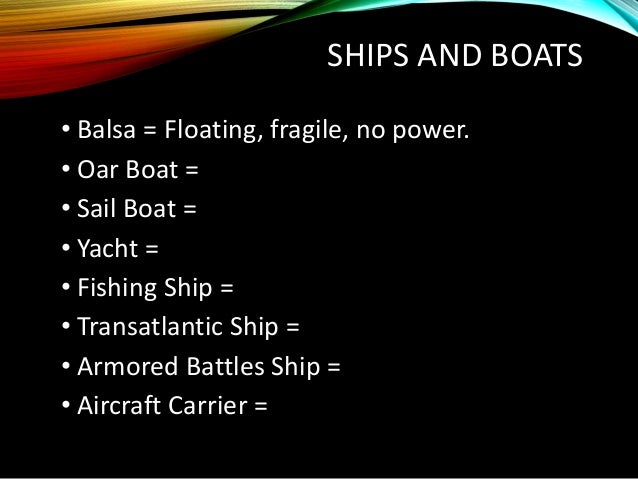 SHIPS AND BOATS

• Balsa = Floating, fragile, no power.
• Oar Boat =
• Sail Boat =
• Yacht =
• Fishing Ship =
• Transatlantic Ship =
• Armored Battles Ship =
• Aircraft Carrier =